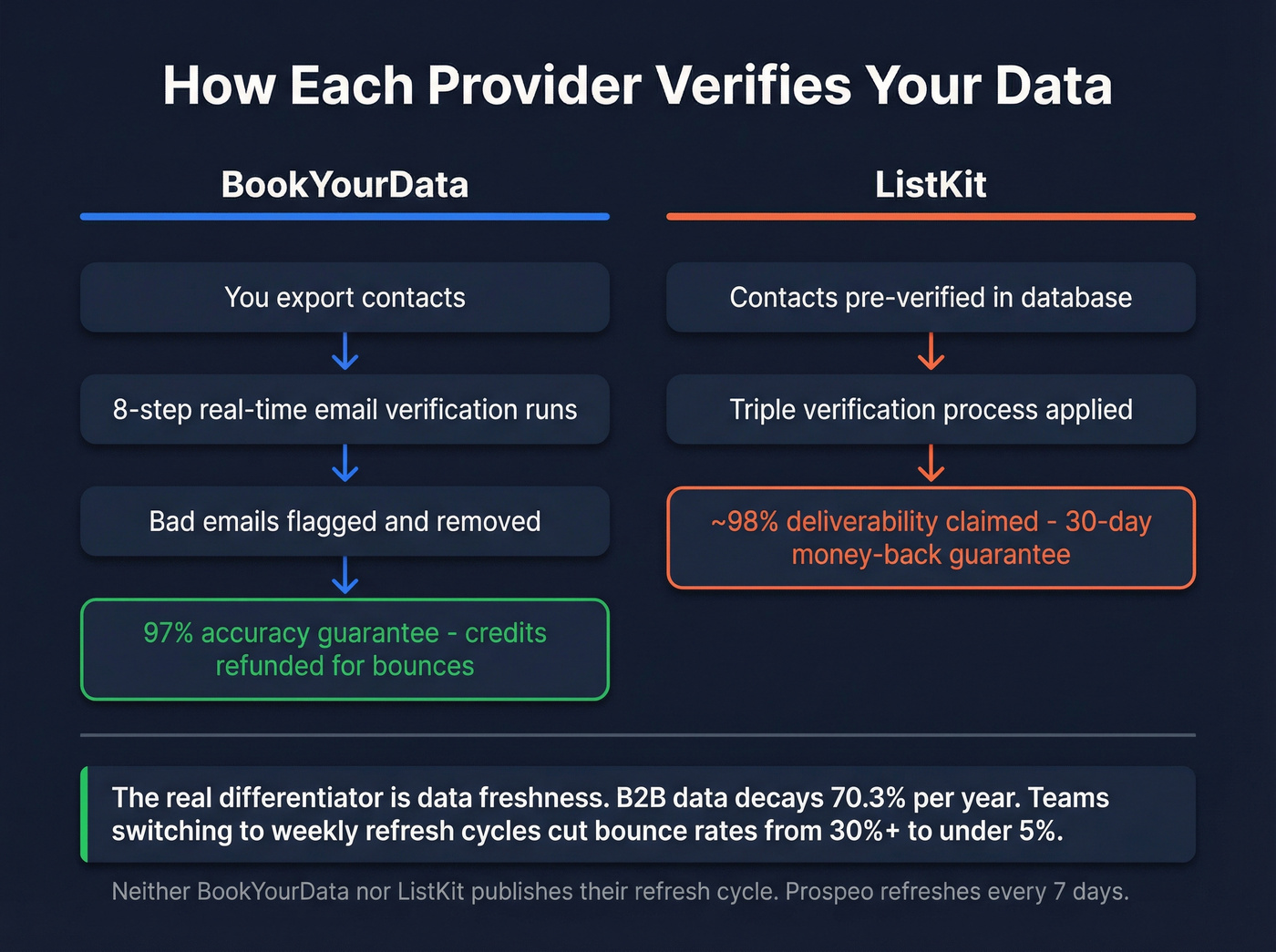 How Each Provider Verifies Your Data

BookYourData

You export contacts

8-step real-time email verification runs

Bad emails flagged and removed

97% accuracy guarantee - credits refunded for bounces

ListKit

Contacts pre-verified in database

Triple verification process applied

~98% deliverability claimed - 30-day money-back guarantee

The real differentiator is data freshness. B2B data decays 70.3% per year. Teams switching to weekly refresh cycles cut bounce rates from 30%+ to under 5%.

Neither BookYourData nor ListKit publishes their refresh cycle. Prospeo refreshes every 7 days.